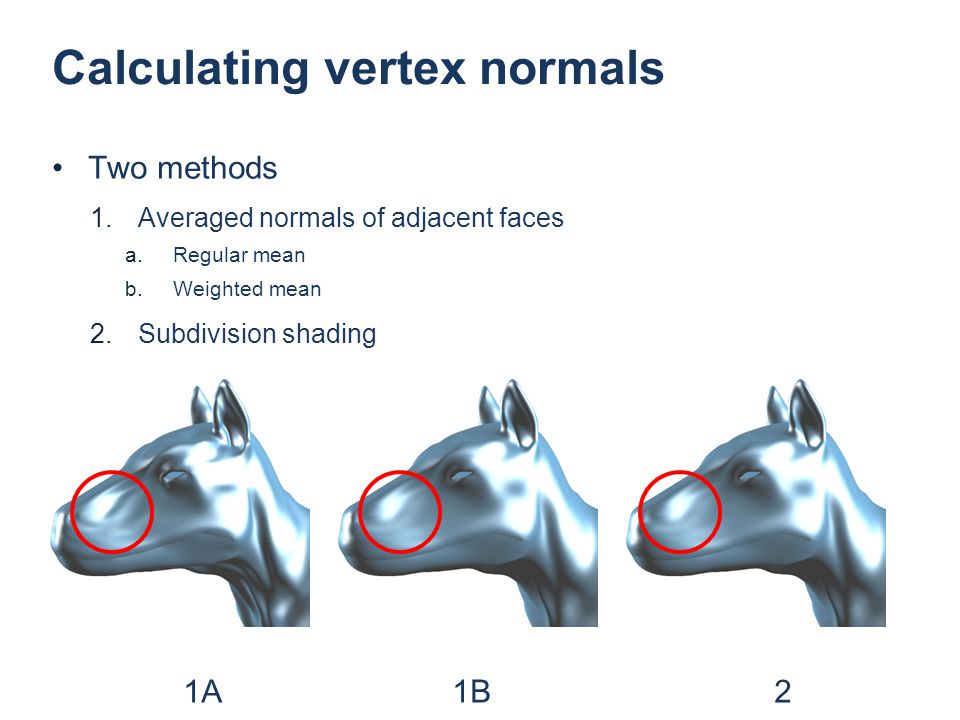 Calculating vertex normals

• Two methods
1. Averaged normals of adjacent faces
a. Regular mean
b. Weighted mean
2. Subdivision shading

1A

1B

2